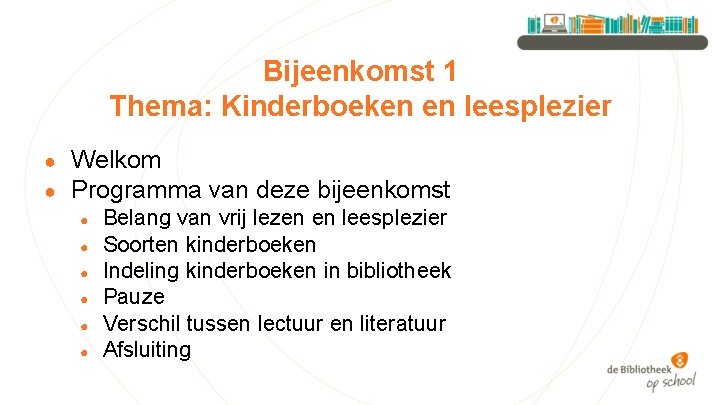 Bijeenkomst 1
Thema: Kinderboeken en leesplezier

- Welkom
- Programma van deze bijeenkomst
  - Belang van vrij lezen en leesplezier
  - Soorten kinderboeken
  - Indeling kinderboeken in bibliotheek
  - Pauze
  - Verschil tussen lectuur en literatuur
  - Afsluiting

de Bibliotheek op school